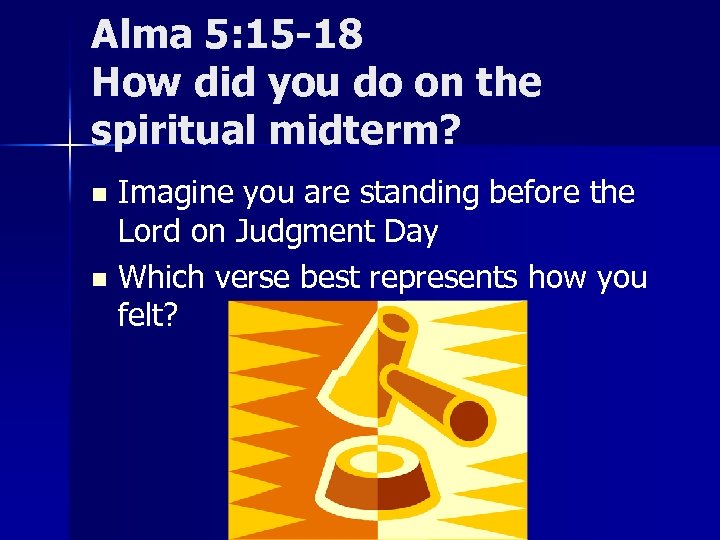 Alma 5:15-18
How did you do on the spiritual midterm?

- Imagine you are standing before the Lord on Judgment Day
- Which verse best represents how you felt?